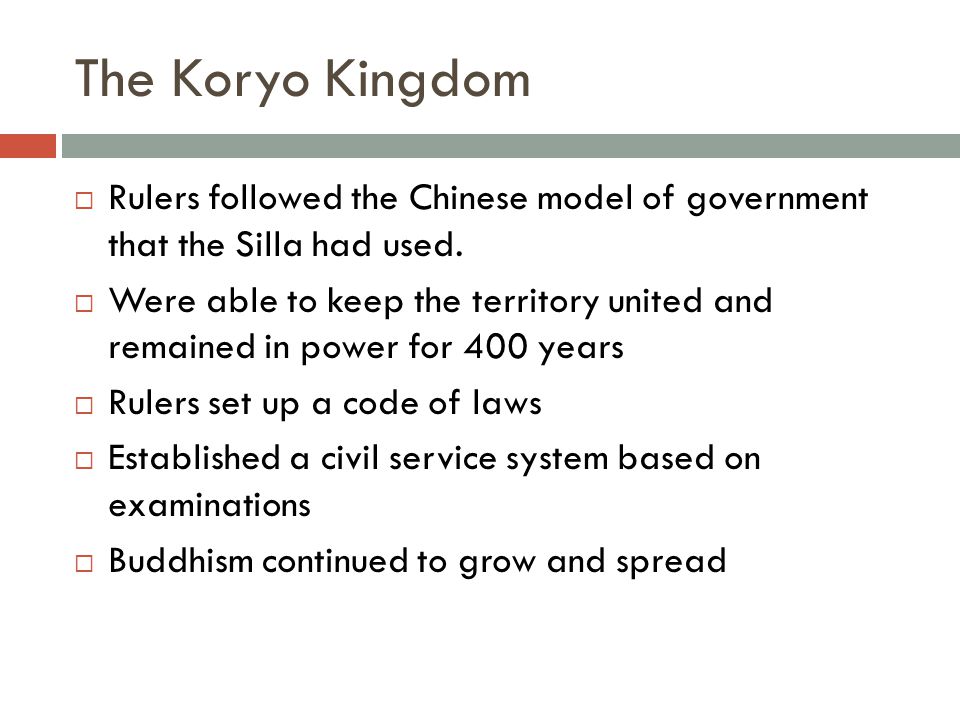 The Koryo Kingdom

□ Rulers followed the Chinese model of government that the Silla had used.

□ Were able to keep the territory united and remained in power for 400 years

□ Rulers set up a code of laws

□ Established a civil service system based on examinations

□ Buddhism continued to grow and spread